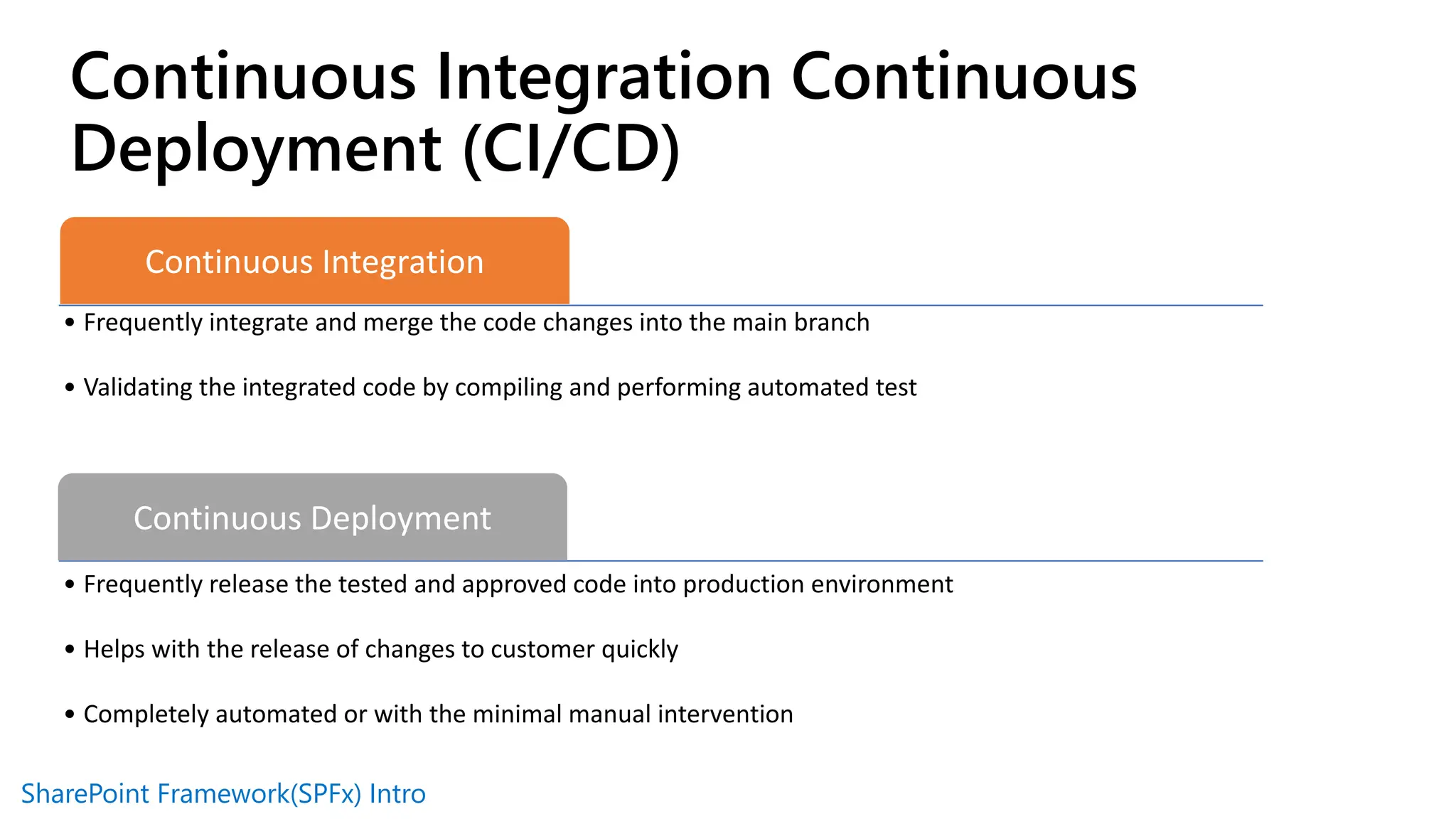 Continuous Integration Continuous Deployment (CI/CD)

Continuous Integration

• Frequently integrate and merge the code changes into the main branch

• Validating the integrated code by compiling and performing automated test

Continuous Deployment

• Frequently release the tested and approved code into production environment

• Helps with the release of changes to customer quickly

• Completely automated or with the minimal manual intervention

SharePoint Framework(SPFx) Intro